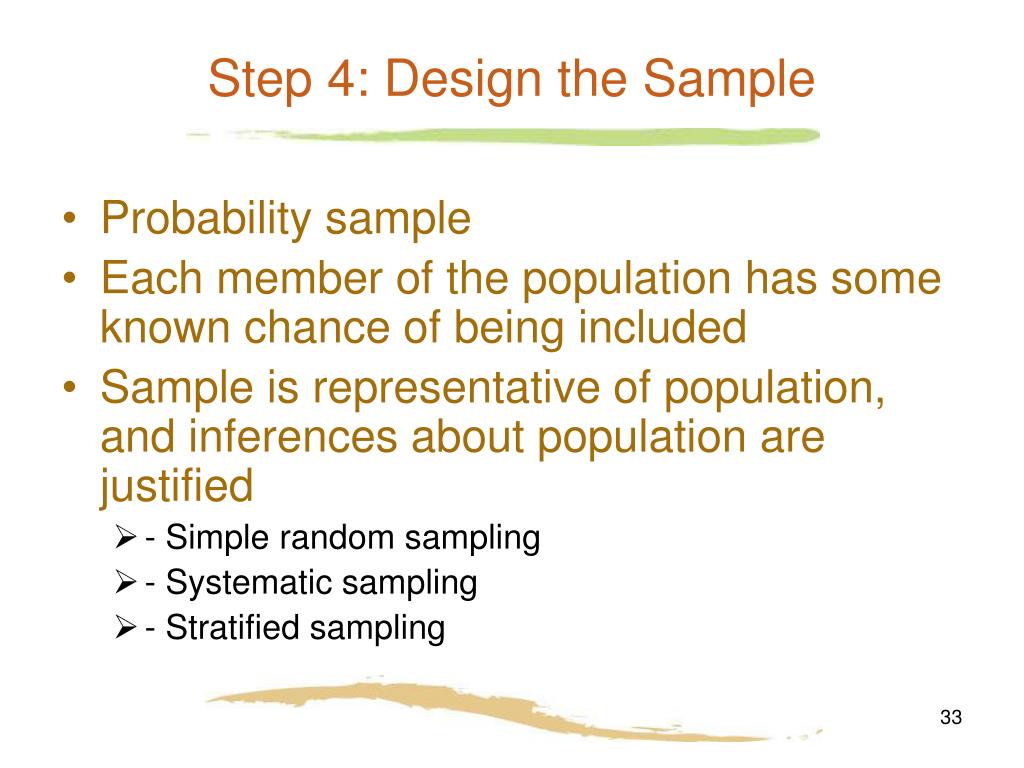 Step 4: Design the Sample

• Probability sample
• Each member of the population has some known chance of being included
• Sample is representative of population, and inferences about population are justified
➢ - Simple random sampling
➢ - Systematic sampling
➢ - Stratified sampling

33